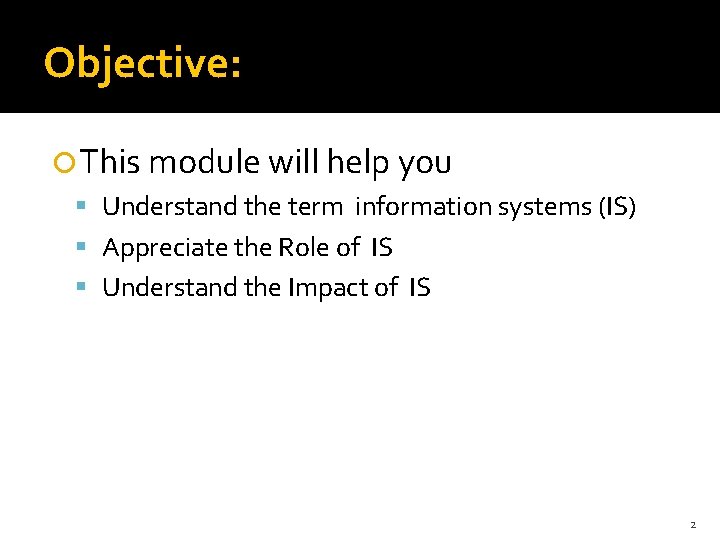 Objective:

This module will help you

Understand the term information systems (IS)

Appreciate the Role of IS

Understand the Impact of IS

2